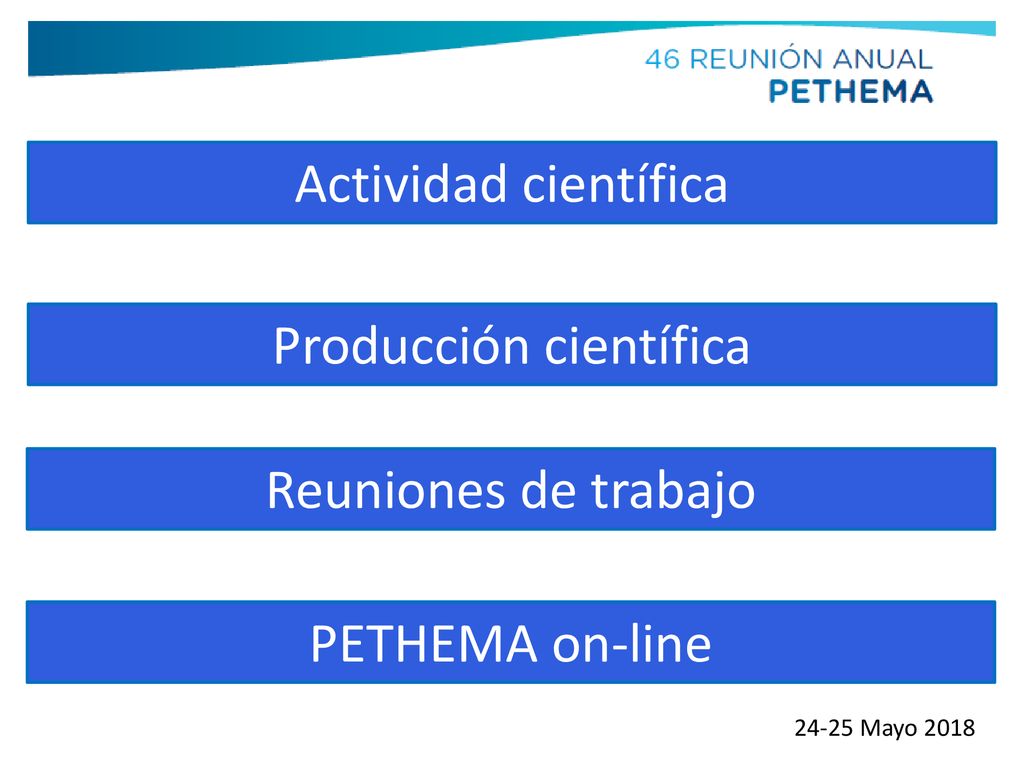 46 REUNIÓN ANUAL
PETHEMA

Actividad científica

Producción científica

Reuniones de trabajo

PETHEMA on-line

24-25 Mayo 2018